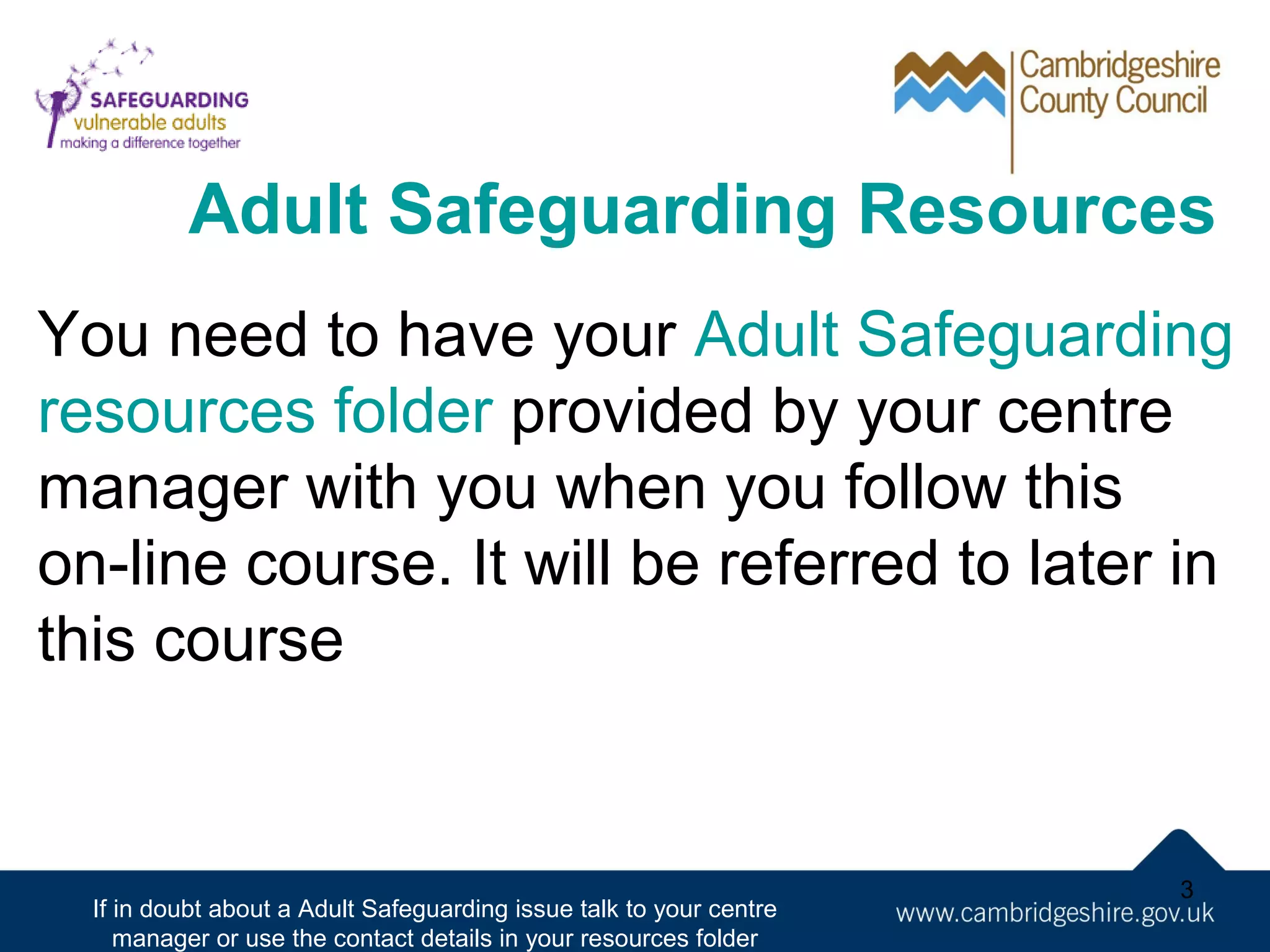 SAFEGUARDING
vulnerable adults
making a difference together

Cambridgeshire
County Council

Adult Safeguarding Resources

You need to have your Adult Safeguarding resources folder provided by your centre manager with you when you follow this on-line course. It will be referred to later in this course

3

If in doubt about a Adult Safeguarding issue talk to your centre manager or use the contact details in your resources folder

www.cambridgeshire.gov.uk